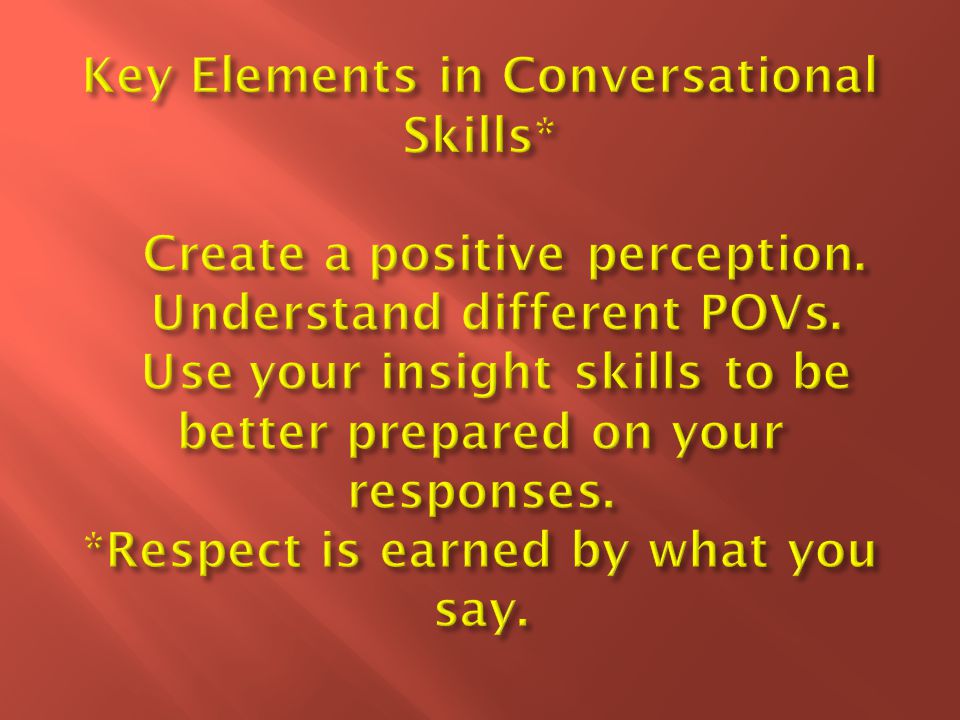 Key Elements in Conversational Skills*

Create a positive perception.
Understand different POVs.
Use your insight skills to be better prepared on your responses.
*Respect is earned by what you say.